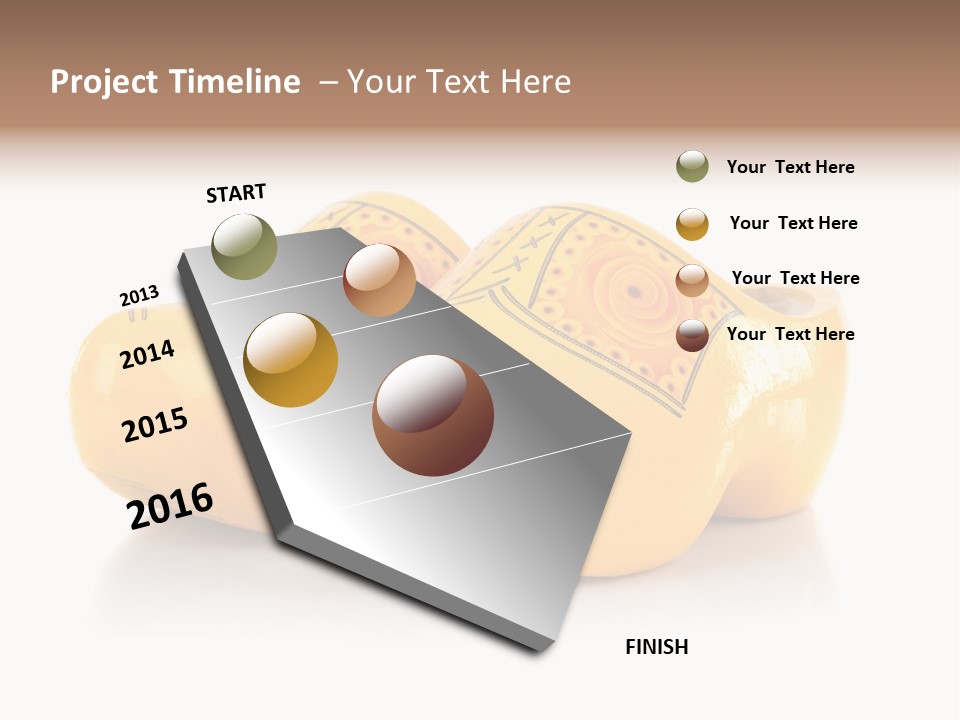 Project Timeline – Your Text Here

START

2013

2014

2015

2016

FINISH

Your Text Here

Your Text Here

Your Text Here

Your Text Here